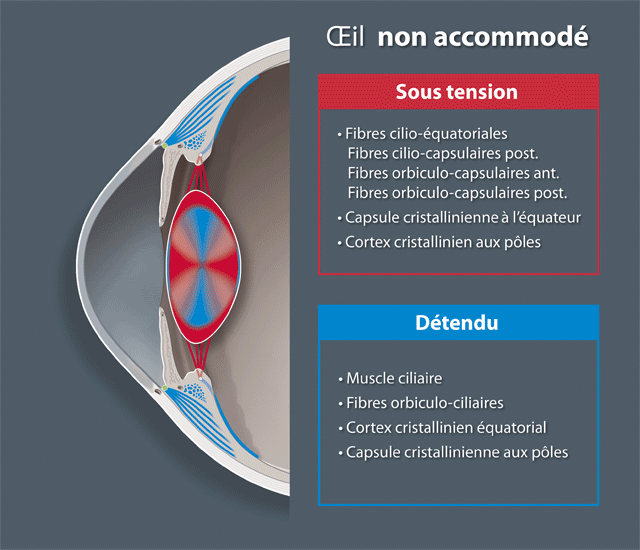 Œil non accommodé

Sous tension

• Fibres cilio-équatoriales
Fibres cilio-capsulaires post.
Fibres orbiculo-capsulaires ant.
Fibres orbiculo-capsulaires post.
• Capsule cristallinienne à l'équateur
• Cortex cristallinien aux pôles

Détendu

• Muscle ciliaire
• Fibres orbiculo-ciliaires
• Cortex cristallinien équatorial
• Capsule cristallinienne aux pôles